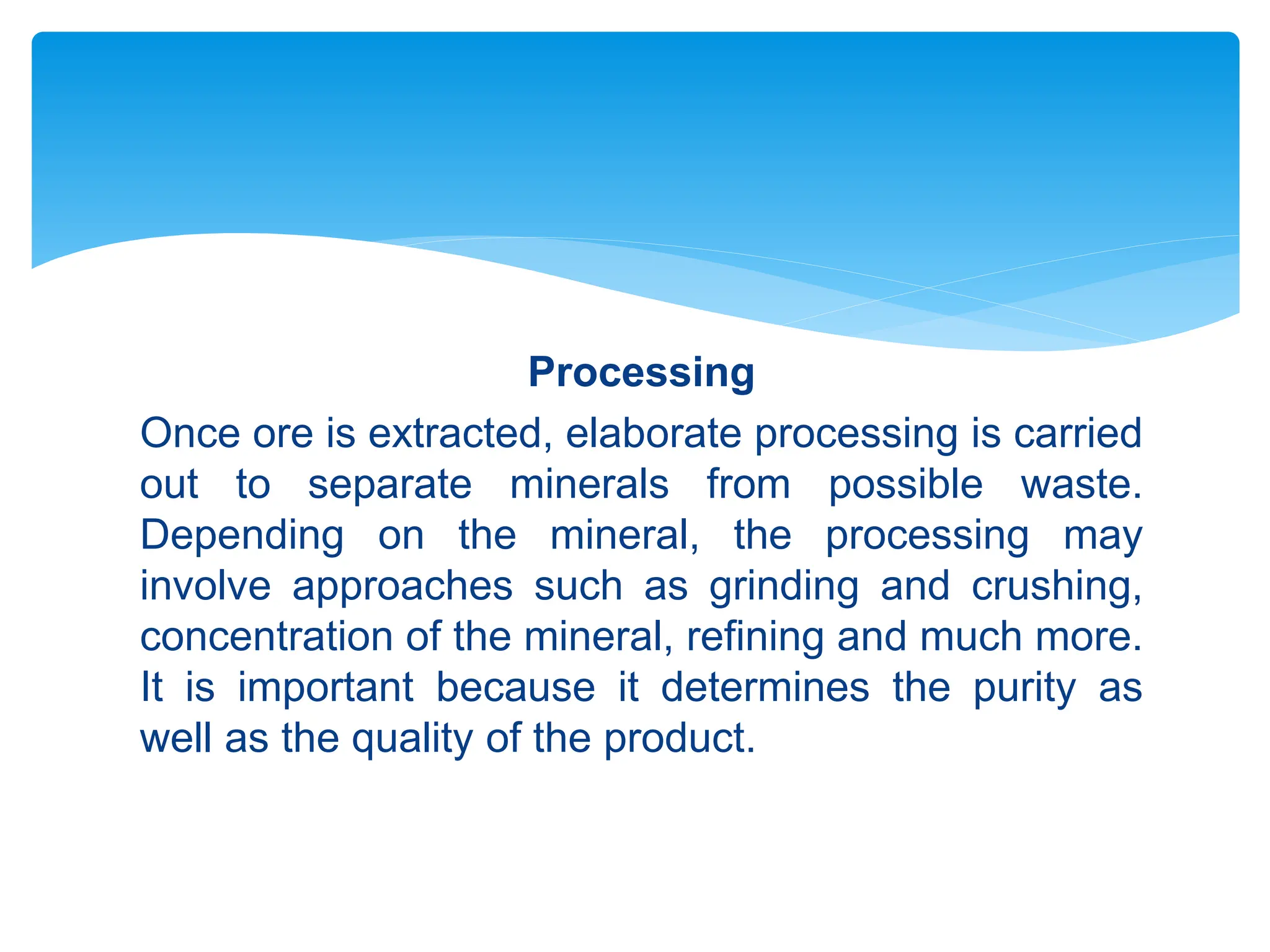 Processing

Once ore is extracted, elaborate processing is carried out to separate minerals from possible waste. Depending on the mineral, the processing may involve approaches such as grinding and crushing, concentration of the mineral, refining and much more. It is important because it determines the purity as well as the quality of the product.